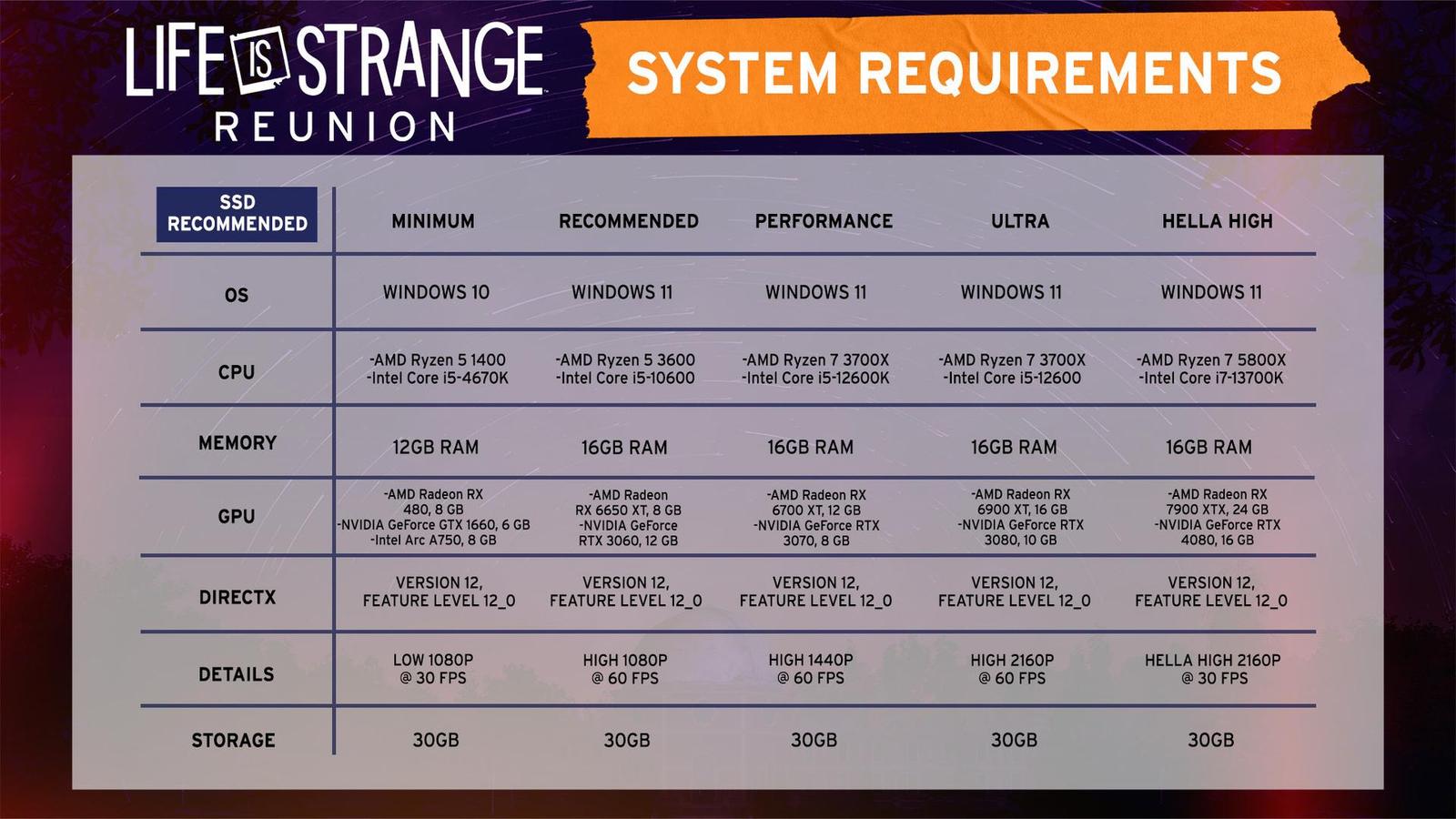 LIFE IS STRANGE REUNION

SYSTEM REQUIREMENTS

| SSD RECOMMENDED | MINIMUM | RECOMMENDED | PERFORMANCE | ULTRA | HELLA HIGH |
|---|---|---|---|---|---|
| OS | WINDOWS 10 | WINDOWS 11 | WINDOWS 11 | WINDOWS 11 | WINDOWS 11 |
| CPU | -AMD Ryzen 5 1400 -Intel Core i5-4670K | -AMD Ryzen 5 3600 -Intel Core i5-10600 | -AMD Ryzen 7 3700X -Intel Core i5-12600K | -AMD Ryzen 7 3700X -Intel Core i5-12600 | -AMD Ryzen 7 5800X -Intel Core i7-13700K |
| MEMORY | 12GB RAM | 16GB RAM | 16GB RAM | 16GB RAM | 16GB RAM |
| GPU | -AMD Radeon RX 480, 8 GB -NVIDIA GeForce GTX 1660, 6 GB -Intel Arc A750, 8 GB | -AMD Radeon RX 6650 XT, 8 GB -NVIDIA GeForce RTX 3060, 12 GB | -AMD Radeon RX 6700 XT, 12 GB -NVIDIA GeForce RTX 3070, 8 GB | -AMD Radeon RX 6900 XT, 16 GB -NVIDIA GeForce RTX 3080, 10 GB | -AMD Radeon RX 7900 XTX, 24 GB -NVIDIA GeForce RTX 4080, 16 GB |
| DIRECTX | VERSION 12, FEATURE LEVEL 12_0 | VERSION 12, FEATURE LEVEL 12_0 | VERSION 12, FEATURE LEVEL 12_0 | VERSION 12, FEATURE LEVEL 12_0 | VERSION 12, FEATURE LEVEL 12_0 |
| DETAILS | LOW 1080P @ 30 FPS | HIGH 1080P @ 60 FPS | HIGH 1440P @ 60 FPS | HIGH 2160P @ 60 FPS | HELLA HIGH 2160P @ 30 FPS |
| STORAGE | 30GB | 30GB | 30GB | 30GB | 30GB |